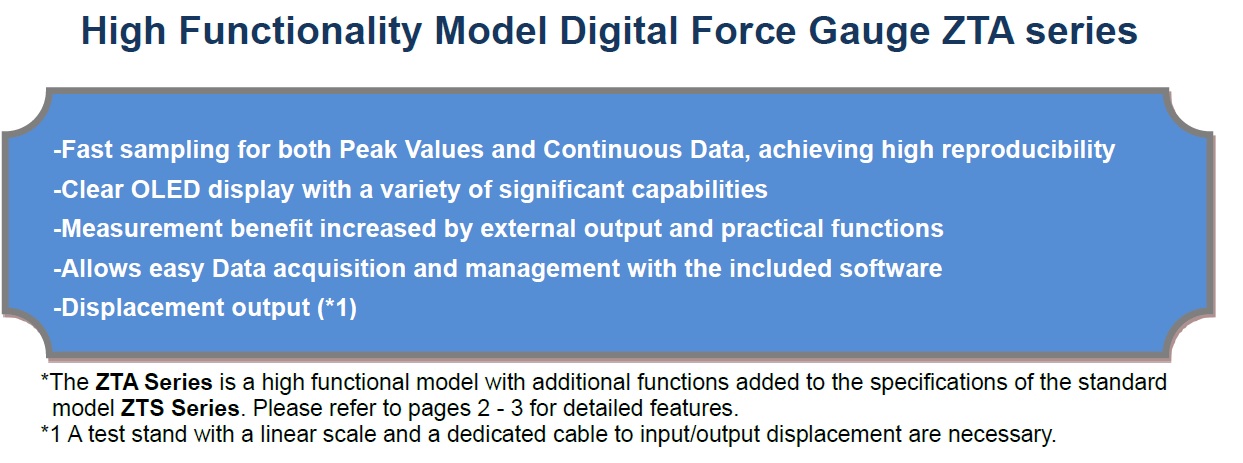 High Functionality Model Digital Force Gauge ZTA series

-Fast sampling for both Peak Values and Continuous Data, achieving high reproducibility
-Clear OLED display with a variety of significant capabilities
-Measurement benefit increased by external output and practical functions
-Allows easy Data acquisition and management with the included software
-Displacement output (*1)

*The ZTA Series is a high functional model with additional functions added to the specifications of the standard model ZTS Series. Please refer to pages 2 - 3 for detailed features.
*1 A test stand with a linear scale and a dedicated cable to input/output displacement are necessary.